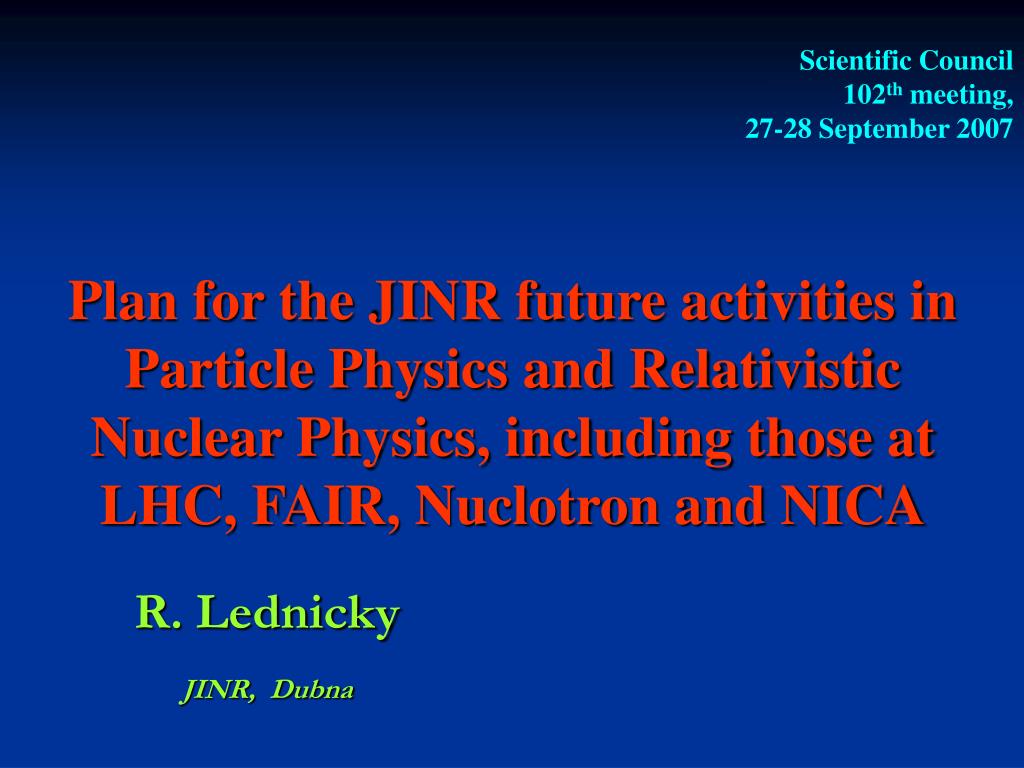 Scientific Council
102$^{th}$ meeting,
27-28 September 2007

Plan for the JINR future activities in Particle Physics and Relativistic Nuclear Physics, including those at LHC, FAIR, Nuclotron and NICA

R. Lednicky

JINR, Dubna